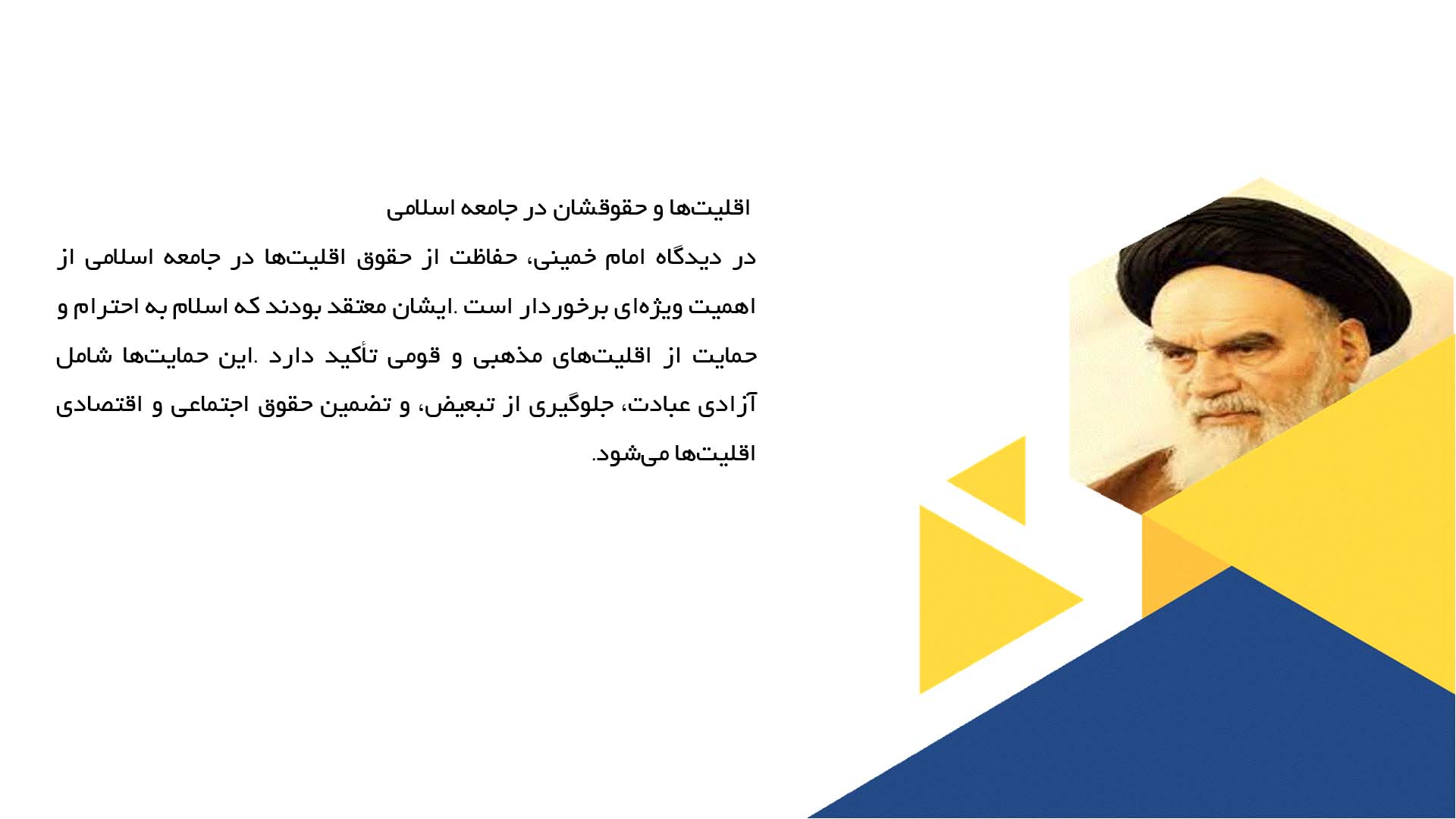 اقلیت‌ها و حقوقشان در جامعه اسلامی

در دیدگاه امام خمینی، حفاظت از حقوق اقلیت‌ها در جامعه اسلامی از اهمیت ویژه‌ای برخوردار است .ایشان معتقد بودند که اسلام به احترام و حمایت از اقلیت‌های مذهبی و قومی تأکید دارد .این حمایت‌ها شامل آزادی عبادت، جلوگیری از تبعیض، و تضمین حقوق اجتماعی و اقتصادی اقلیت‌ها می‌شود.